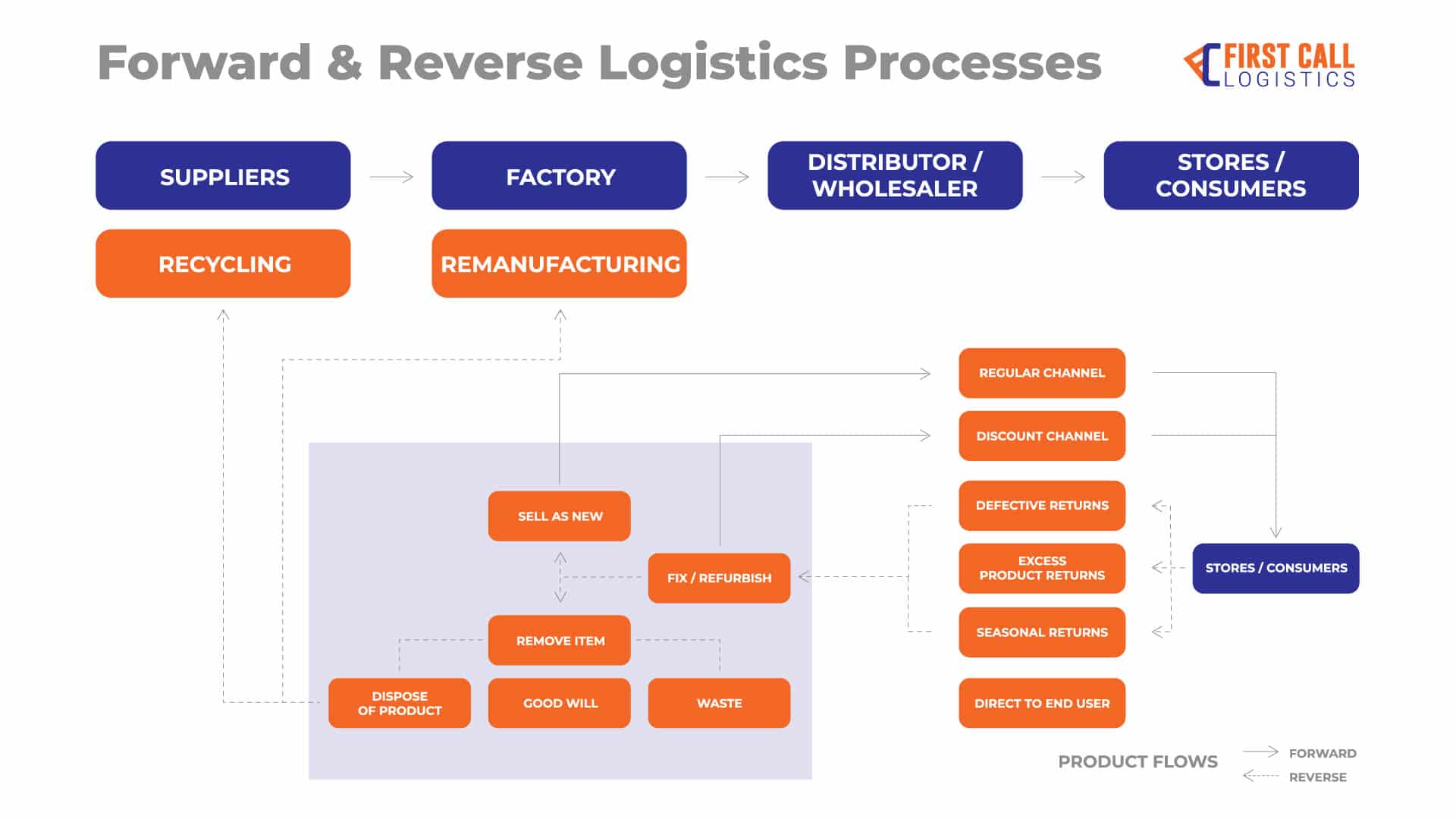 Forward & Reverse Logistics Processes

FIRST CALL LOGISTICS

SUPPLIERS

FACTORY

DISTRIBUTOR / WHOLESALER

STORES / CONSUMERS

RECYCLING

REMANUFACTURING

REGULAR CHANNEL

DISCOUNT CHANNEL

DEFECTIVE RETURNS

EXCESS PRODUCT RETURNS

SEASONAL RETURNS

DIRECT TO END USER

STORES / CONSUMERS

SELL AS NEW

FIX / REFURBISH

REMOVE ITEM

DISPOSE OF PRODUCT

GOOD WILL

WASTE

PRODUCT FLOWS

FORWARD

REVERSE